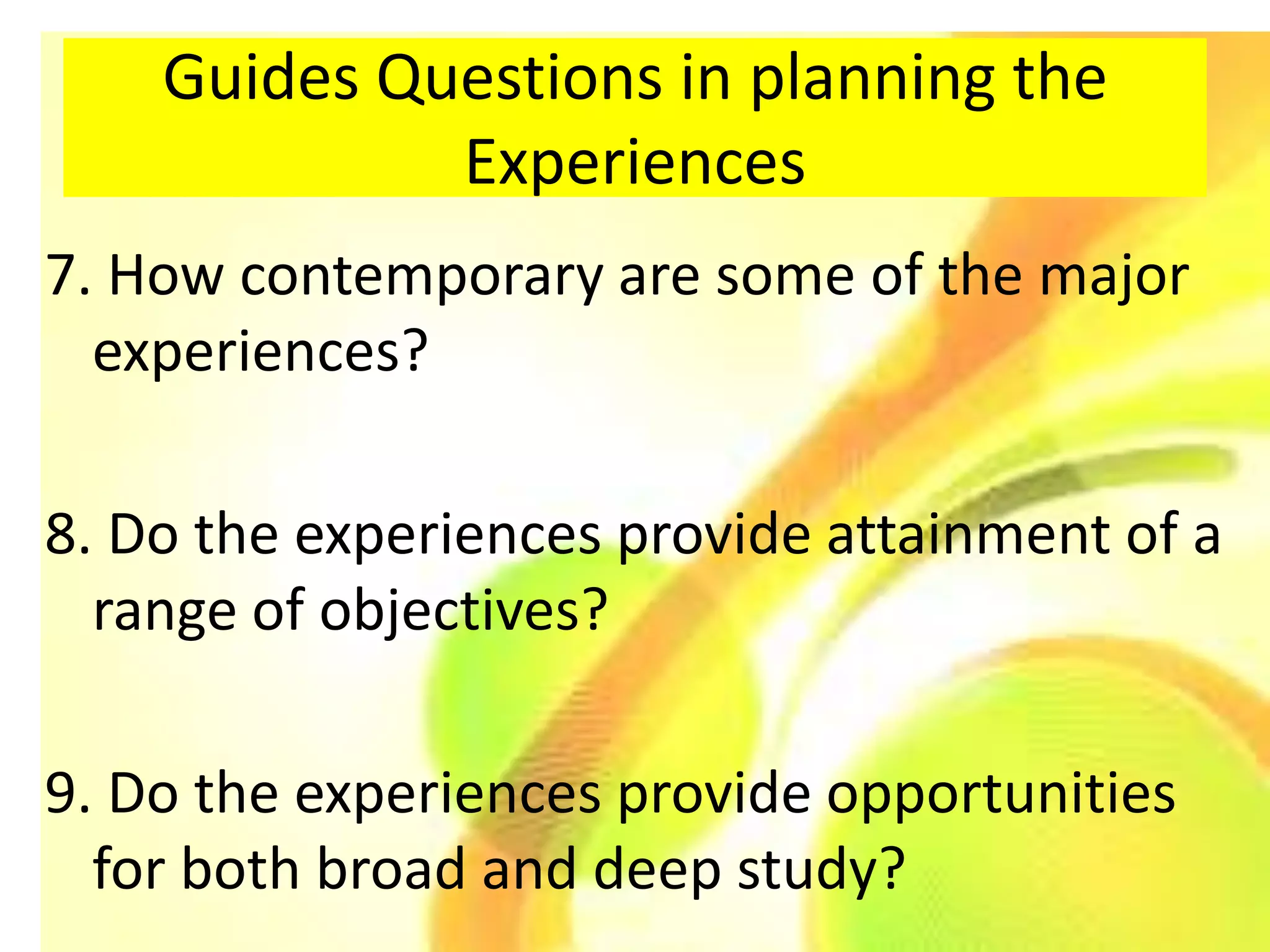 Guides Questions in planning the Experiences

7. How contemporary are some of the major experiences?

8. Do the experiences provide attainment of a range of objectives?

9. Do the experiences provide opportunities for both broad and deep study?